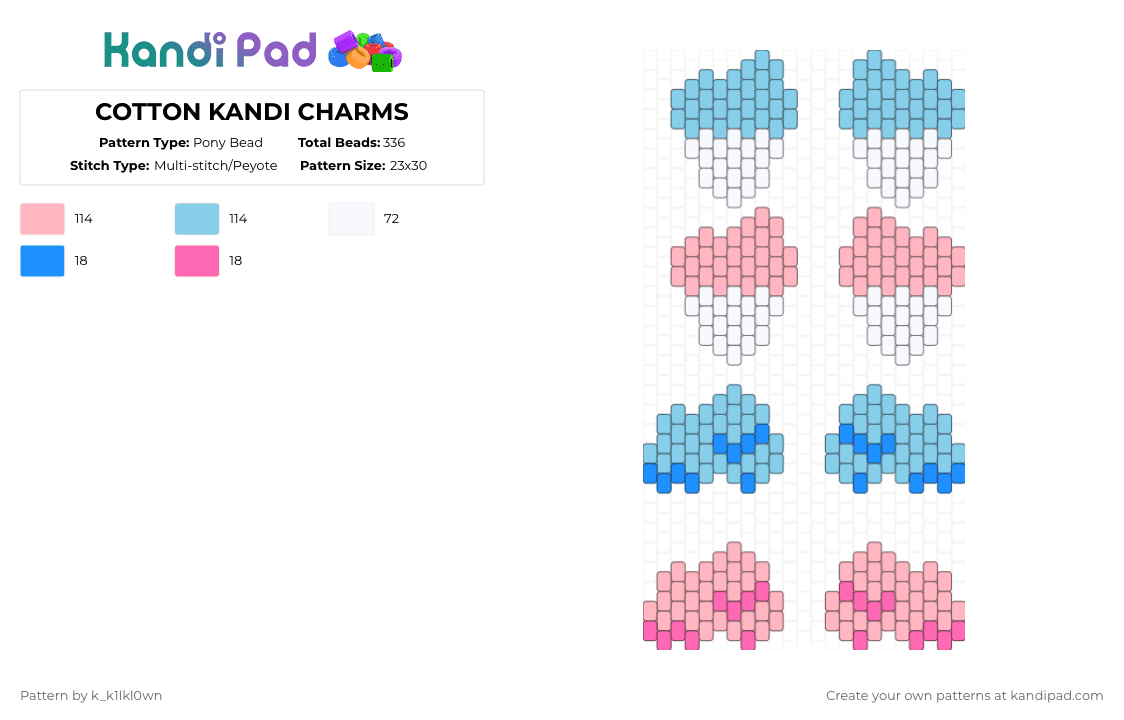 Kandi Pad

COTTON KANDI CHARMS

Pattern Type: Pony Bead
Total Beads: 336
Stitch Type: Multi-stitch/Peyote
Pattern Size: 23x30

114
114
72
18
18

Pattern by k_k1lkl0wn

Create your own patterns at kandipad.com